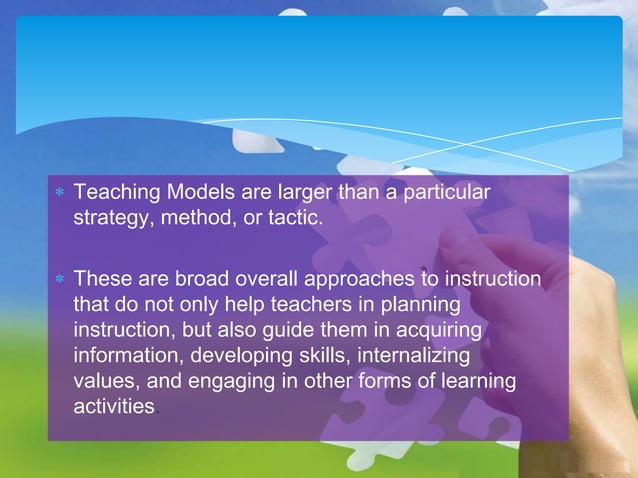 * Teaching Models are larger than a particular strategy, method, or tactic.

* These are broad overall approaches to instruction that do not only help teachers in planning instruction, but also guide them in acquiring information, developing skills, internalizing values, and engaging in other forms of learning activities.